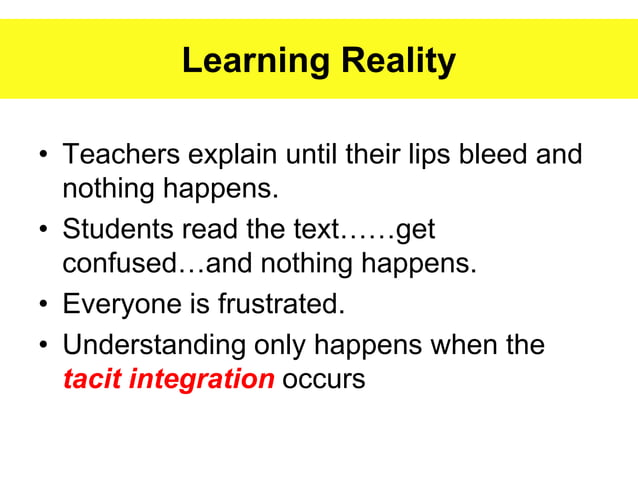 Learning Reality

• Teachers explain until their lips bleed and nothing happens.
• Students read the text……get confused…and nothing happens.
• Everyone is frustrated.
• Understanding only happens when the tacit integration occurs